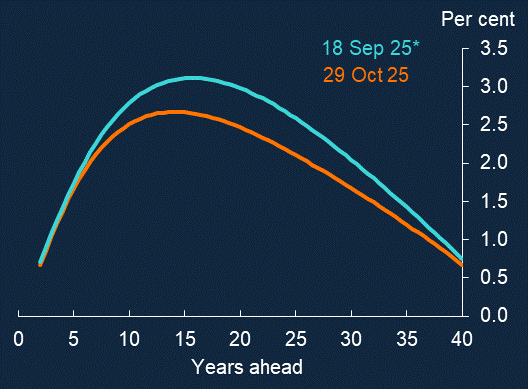 Per cent

18 Sep 25*
29 Oct 25

3.5
3.0
2.5
2.0
1.5
1.0
0.5
0.0

0
5
10
15
20
25
30
35
40

Years ahead